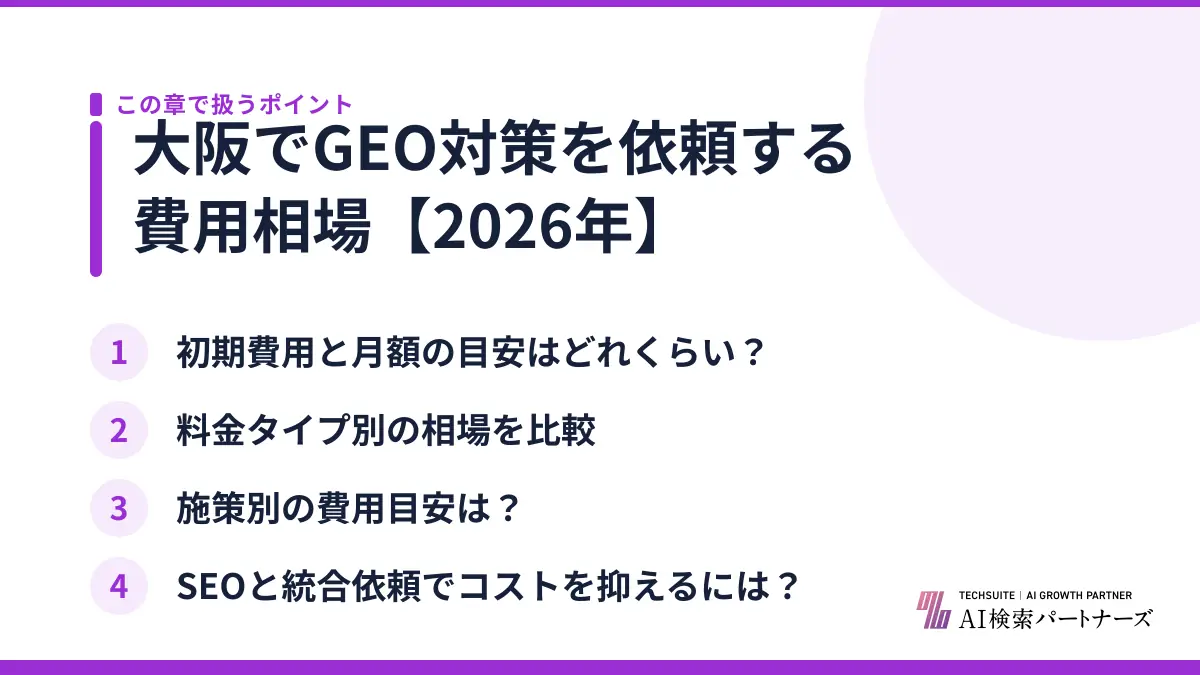 この章で扱うポイント

大阪でGEO対策を依頼する費用相場【2026年】

1 初期費用と月額の目安はどれくらい？

2 料金タイプ別の相場を比較

3 施策別の費用目安は？

4 SEOと統合依頼でコストを抑えるには？

TECHSUITE | AI GROWTH PARTNER
AI検索パートナーズ